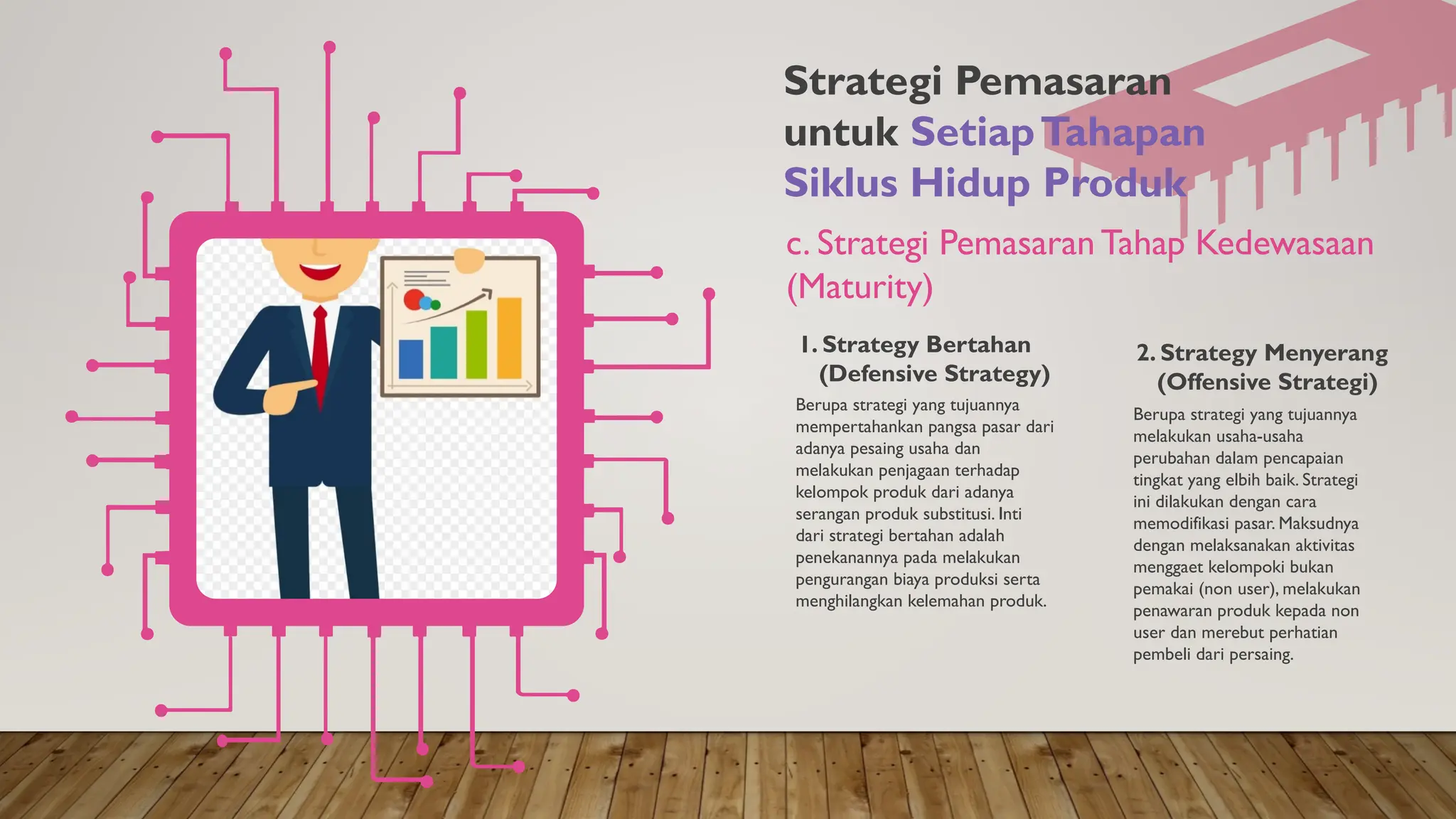 Strategi Pemasaran untuk Setiap Tahapan Siklus Hidup Produk

c. Strategi Pemasaran Tahap Kedewasaan (Maturity)

1. Strategy Bertahan (Defensive Strategy)

Berupa strategi yang tujuannya mempertahankan pangsa pasar dari adanya pesaing usaha dan melakukan penjagaan terhadap kelompok produk dari adanya serangan produk substitusi. Inti dari strategi bertahan adalah penekanannya pada melakukan pengurangan biaya produksi serta menghilangkan kelemahan produk.

2. Strategy Menyerang (Offensive Strategi)

Berupa strategi yang tujuannya melakukan usaha-usaha perubahan dalam pencapaian tingkat yang elbih baik. Strategi ini dilakukan dengan cara memodifikasi pasar. Maksudnya dengan melaksanakan aktivitas menggaet kelompoki bukan pemakai (non user), melakukan penawaran produk kepada non user dan merebut perhatian pembeli dari persaing.